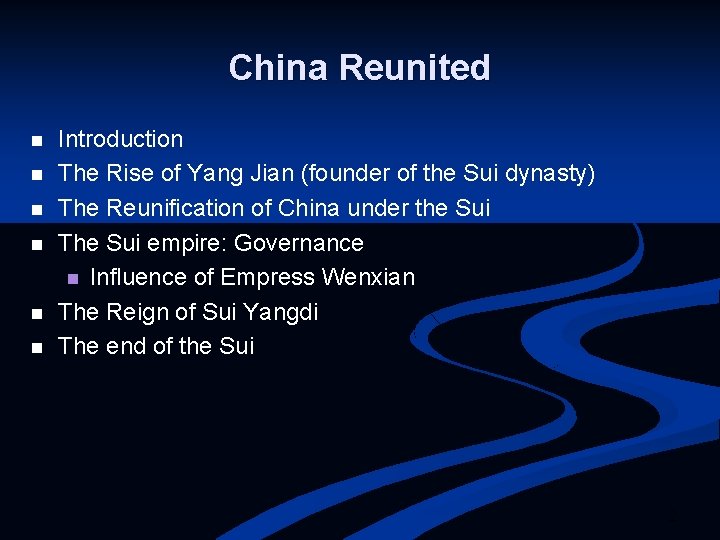 China Reunited

- Introduction
- The Rise of Yang Jian (founder of the Sui dynasty)
- The Reunification of China under the Sui
- The Sui empire: Governance
  - Influence of Empress Wenxian
- The Reign of Sui Yangdi
- The end of the Sui